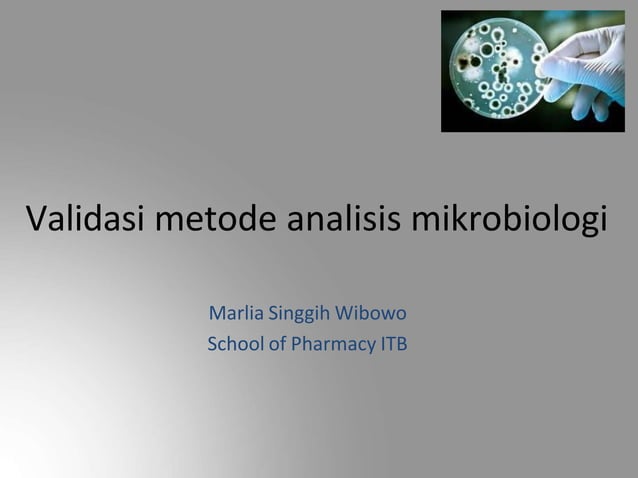 Validasi metode analisis mikrobiologi

Marlia Singgih Wibowo
School of Pharmacy ITB